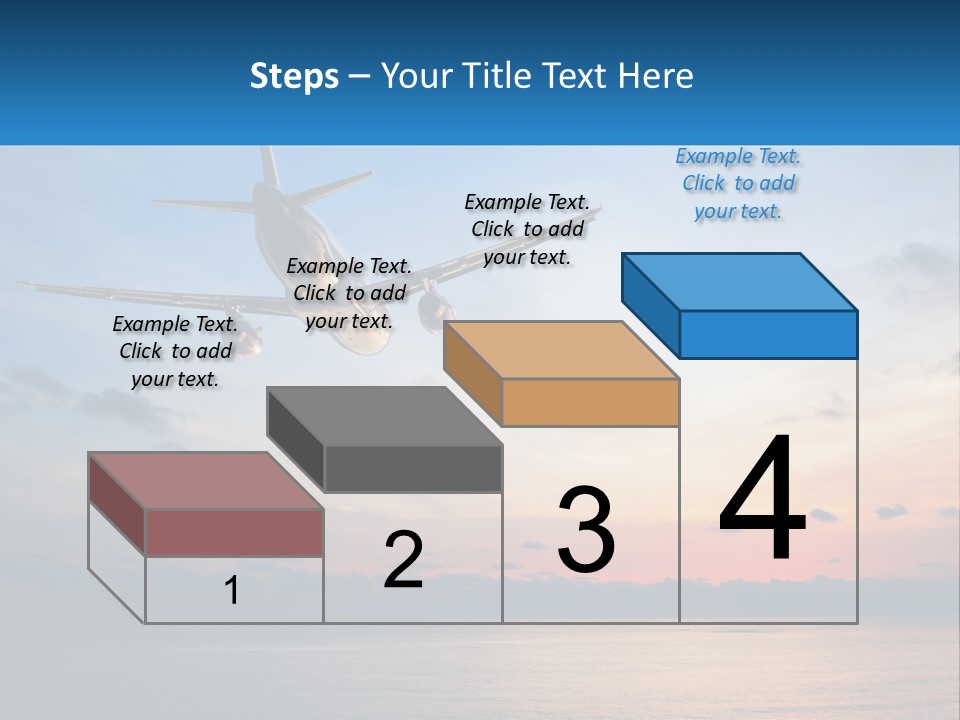 Steps – Your Title Text Here

Example Text. Click to add your text.

Example Text. Click to add your text.

Example Text. Click to add your text.

Example Text. Click to add your text.

1

2

3

4